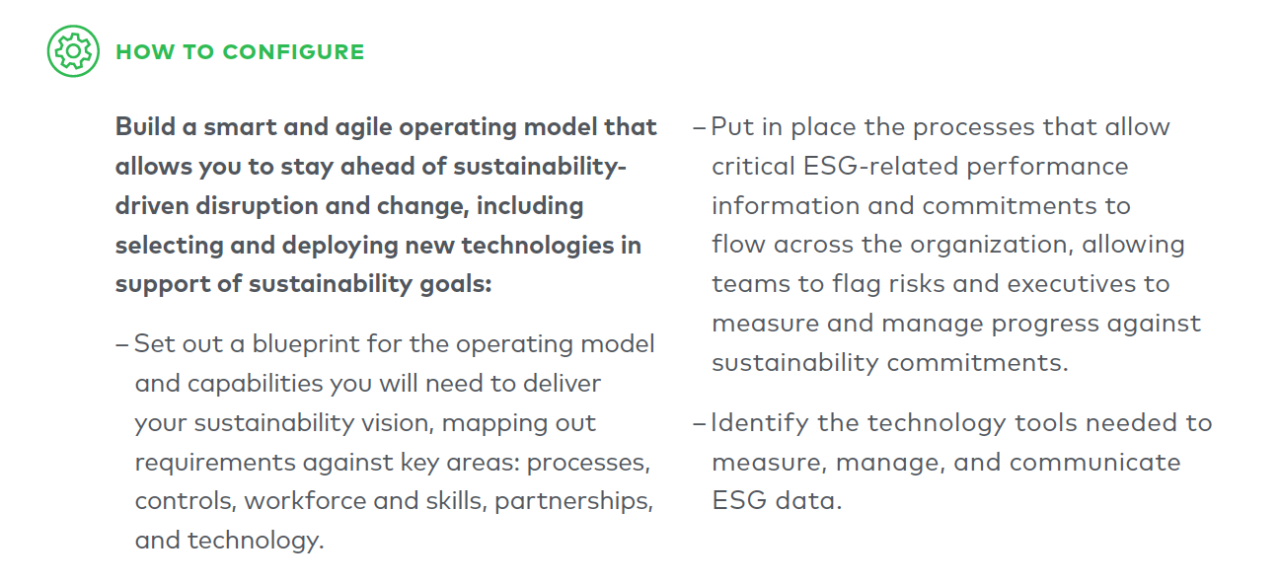 HOW TO CONFIGURE

Build a smart and agile operating model that allows you to stay ahead of sustainability-driven disruption and change, including selecting and deploying new technologies in support of sustainability goals:

– Set out a blueprint for the operating model and capabilities you will need to deliver your sustainability vision, mapping out requirements against key areas: processes, controls, workforce and skills, partnerships, and technology.

– Put in place the processes that allow critical ESG-related performance information and commitments to flow across the organization, allowing teams to flag risks and executives to measure and manage progress against sustainability commitments.

– Identify the technology tools needed to measure, manage, and communicate ESG data.